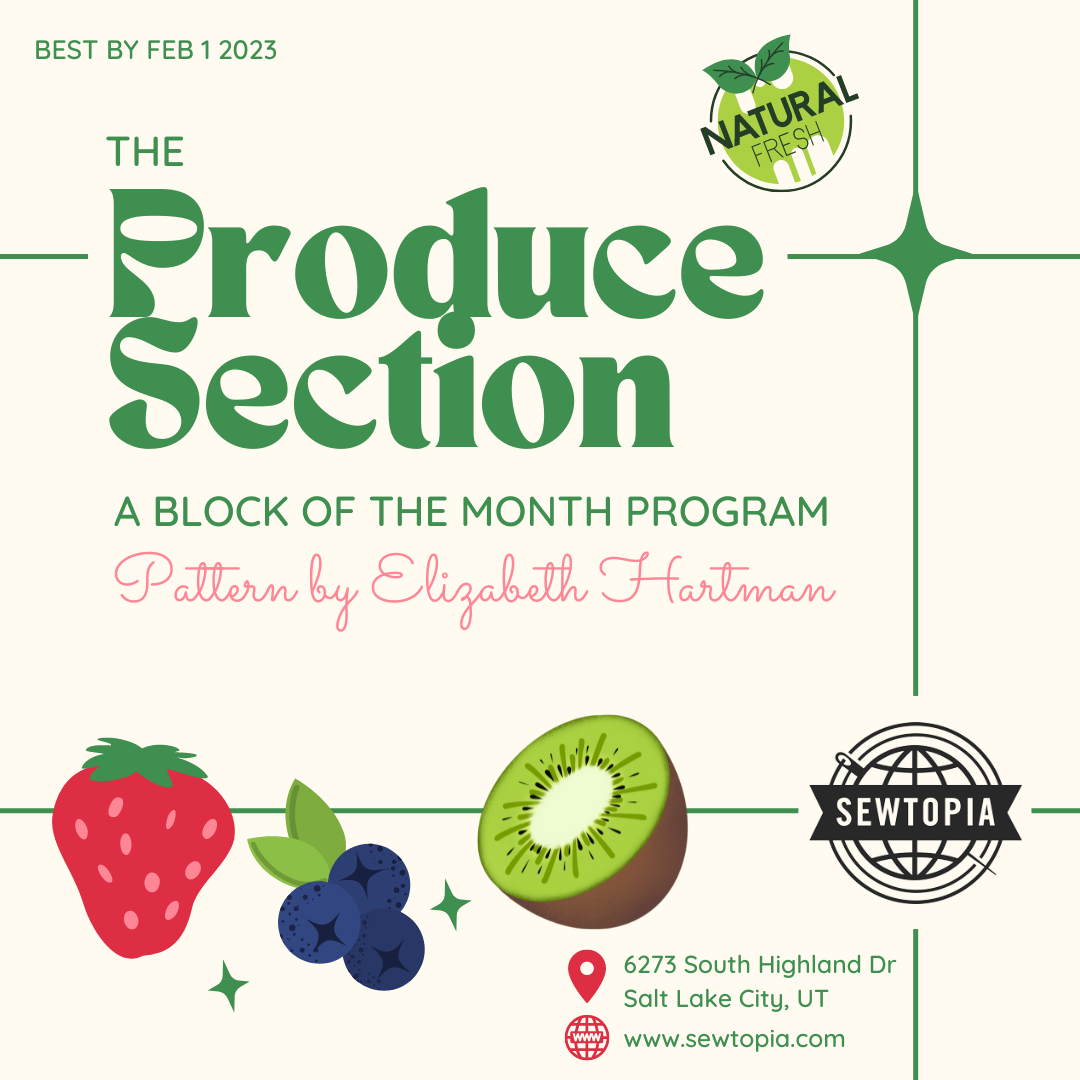 BEST BY FEB 1 2023

NATURAL
FRESH

THE
Produce
Section

A BLOCK OF THE MONTH PROGRAM
Pattern by Elizabeth Hartman

SEWTOPIA

6273 South Highland Dr
Salt Lake City, UT

www

www.sewtopia.com